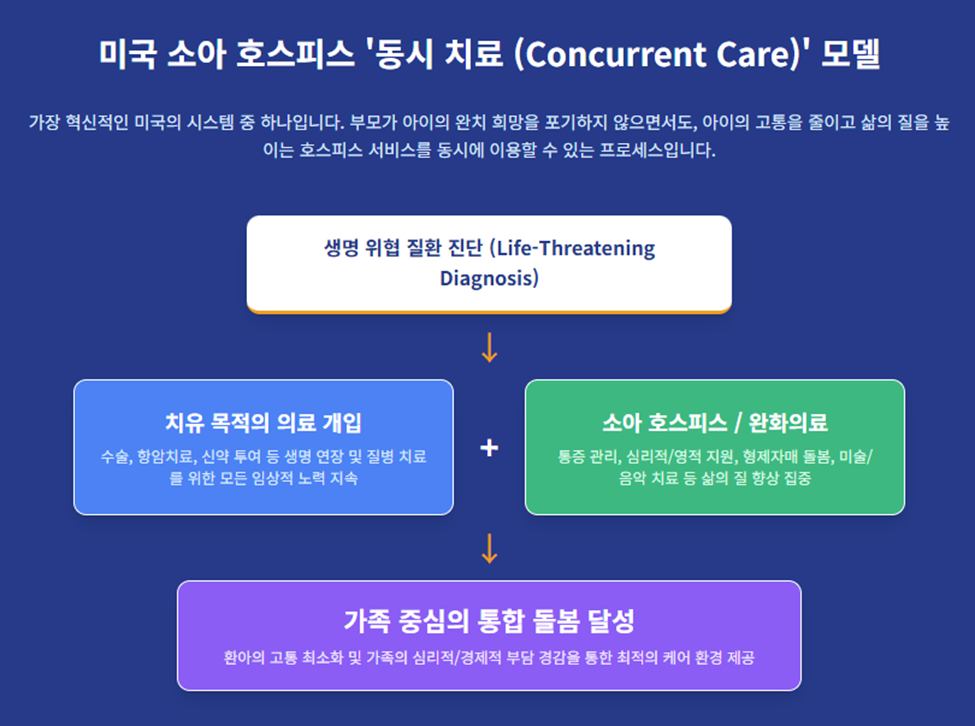 미국 소아 호스피스 '동시 치료 (Concurrent Care)' 모델

가장 혁신적인 미국의 시스템 중 하나입니다. 부모가 아이의 완치 희망을 포기하지 않으면서도, 아이의 고통을 줄이고 삶의 질을 높이는 호스피스 서비스를 동시에 이용할 수 있는 프로세스입니다.

생명 위협 질환 진단 (Life-Threatening Diagnosis)

↓

치유 목적의 의료 개입

수술, 항암치료, 신약 투여 등 생명 연장 및 질병 치료를 위한 모든 임상적 노력 지속

+

소아 호스피스 / 완화의료

통증 관리, 심리적/영적 지원, 형제자매 돌봄, 미술/음악 치료 등 삶의 질 향상 집중

↓

가족 중심의 통합 돌봄 달성

환아의 고통 최소화 및 가족의 심리적/경제적 부담 경감을 통한 최적의 케어 환경 제공